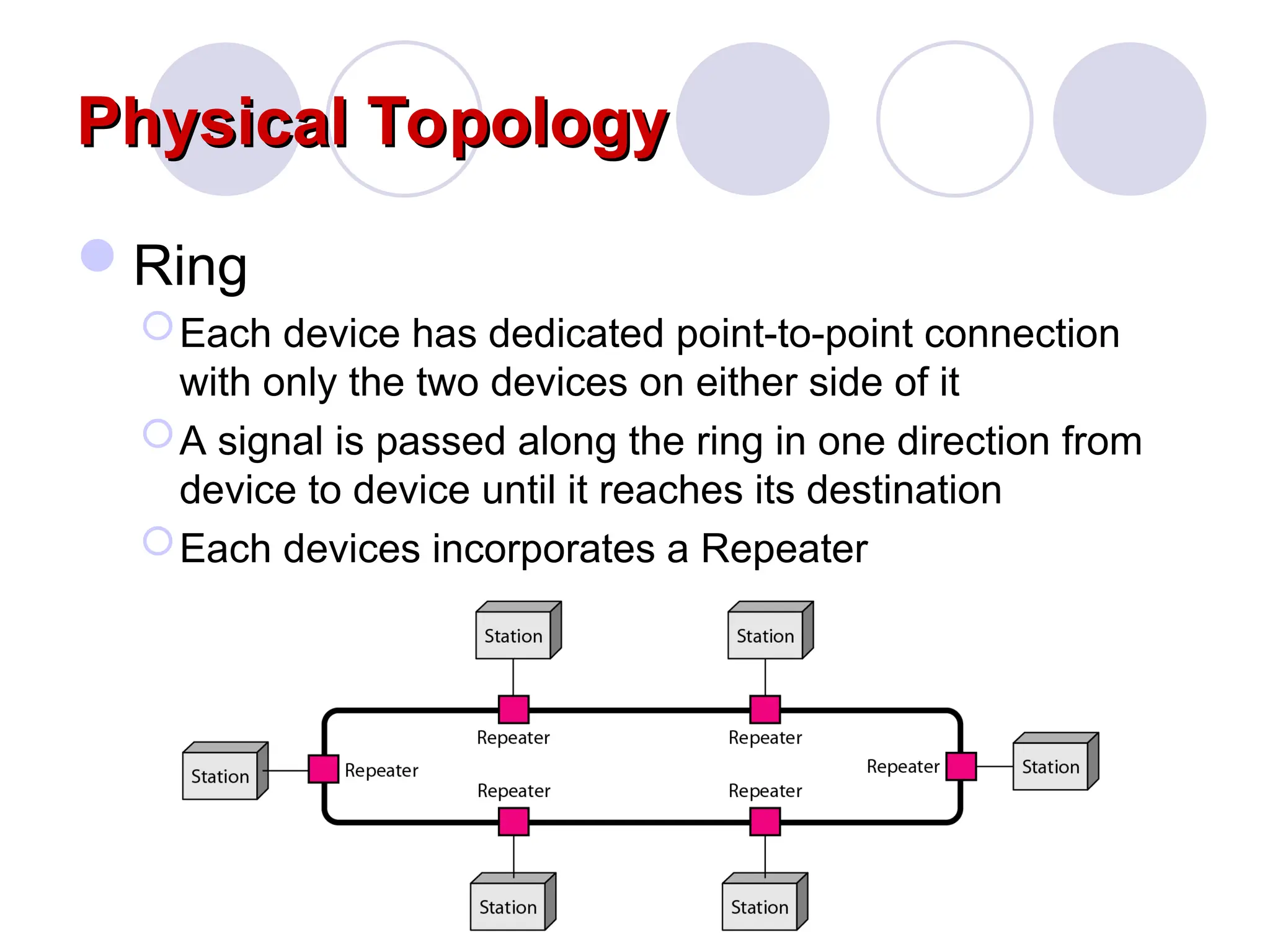 Physical Topology

Ring

Each device has dedicated point-to-point connection with only the two devices on either side of it

A signal is passed along the ring in one direction from device to device until it reaches its destination

Each devices incorporates a Repeater

Station

Station

Repeater

Repeater

Station

Repeater

Repeater

Station

Repeater

Repeater

Station

Station